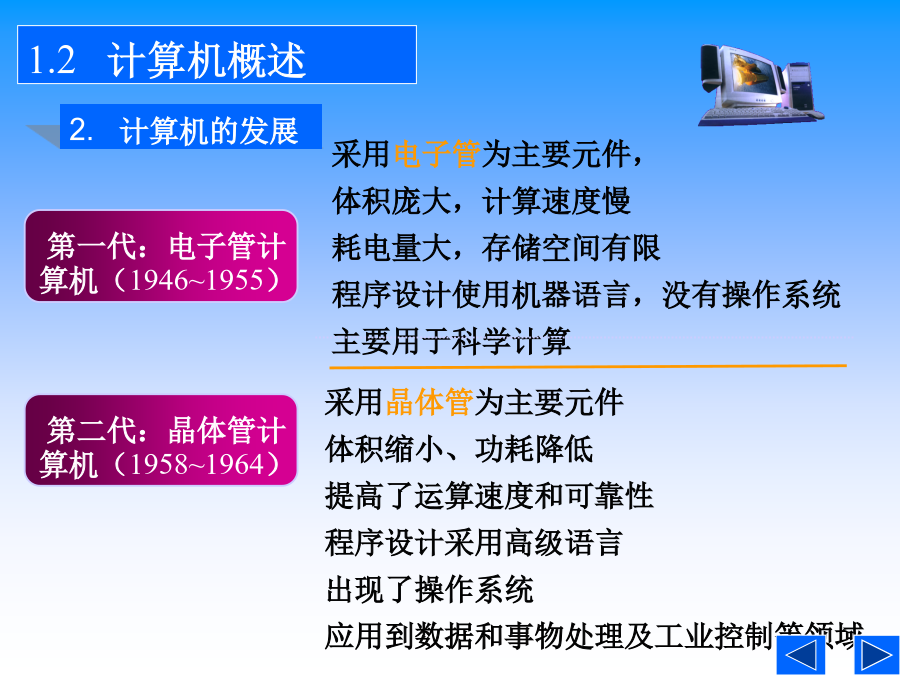 1.2 计算机概述

2. 计算机的发展

第一代：电子管计算机（1946~1955）

采用电子管为主要元件，
体积庞大，计算速度慢
耗电量大，存储空间有限
程序设计使用机器语言，没有操作系统
主要用于科学计算

第二代：晶体管计算机（1958~1964）

采用晶体管为主要元件
体积缩小、功耗降低
提高了运算速度和可靠性
程序设计采用高级语言
出现了操作系统
应用到数据和事物处理及工业控制等领域